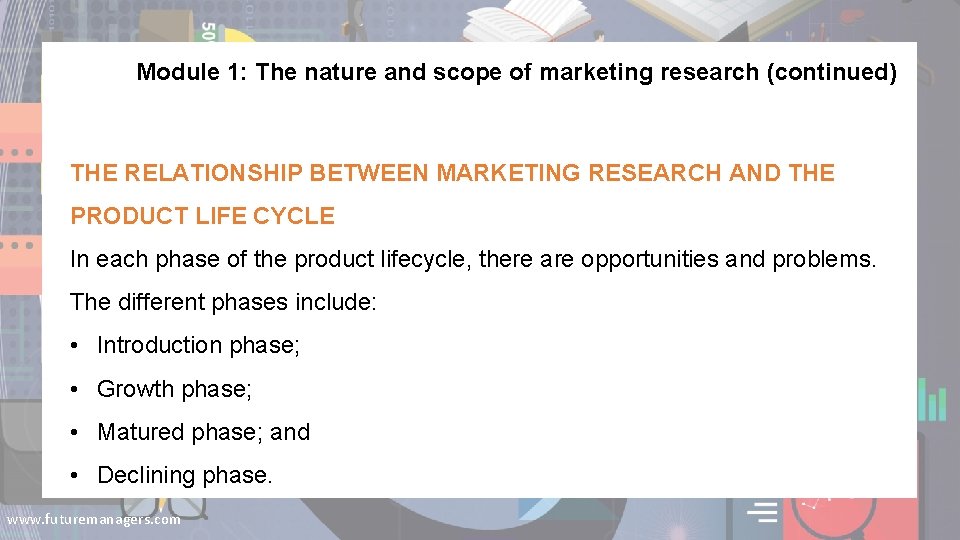 Module 1: The nature and scope of marketing research (continued)

THE RELATIONSHIP BETWEEN MARKETING RESEARCH AND THE PRODUCT LIFE CYCLE

In each phase of the product lifecycle, there are opportunities and problems. The different phases include:

• Introduction phase;
• Growth phase;
• Matured phase; and
• Declining phase.

www.futuremanagers.com